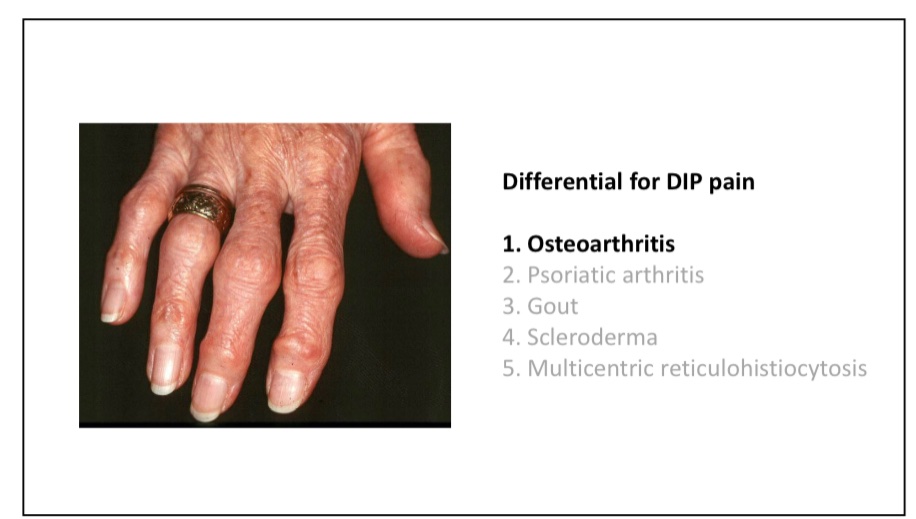 Differential for DIP pain

1. Osteoarthritis
2. Psoriatic arthritis
3. Gout
4. Scleroderma
5. Multicentric reticulohistiocytosis